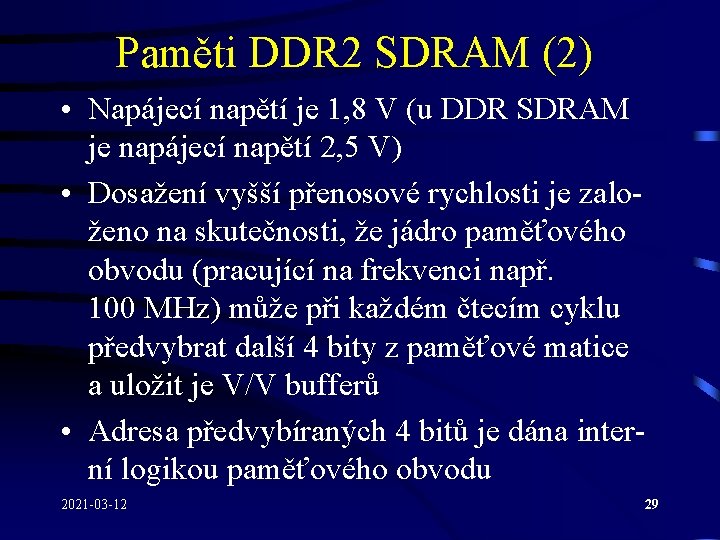 Paměti DDR2 SDRAM (2)

• Napájecí napětí je 1,8 V (u DDR SDRAM je napájecí napětí 2,5 V)

• Dosažení vyšší přenosové rychlosti je založeno na skutečnosti, že jádro paměťového obvodu (pracující na frekvenci např. 100 MHz) může při každém čtecím cyklu předvybrat další 4 bity z paměťové matice a uložit je V/V bufferů

• Adresa předvybíraných 4 bitů je dána interní logikou paměťového obvodu

2021-03-12

29